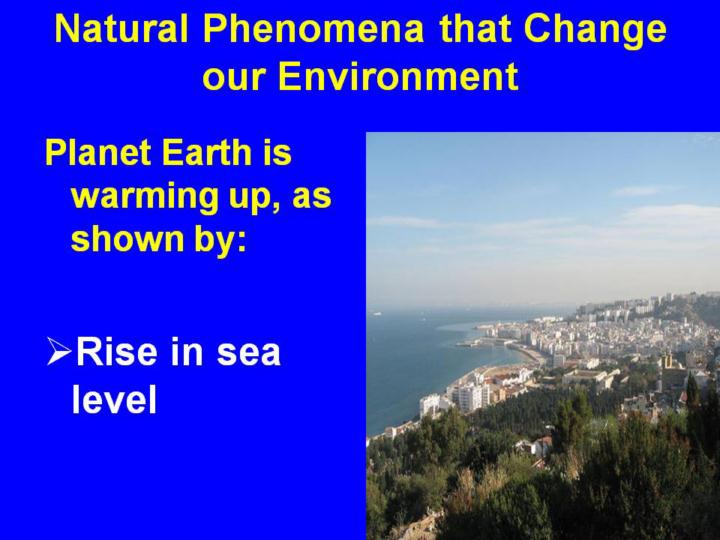 Natural Phenomena that Change our Environment

Planet Earth is warming up, as shown by:

➢Rise in sea level